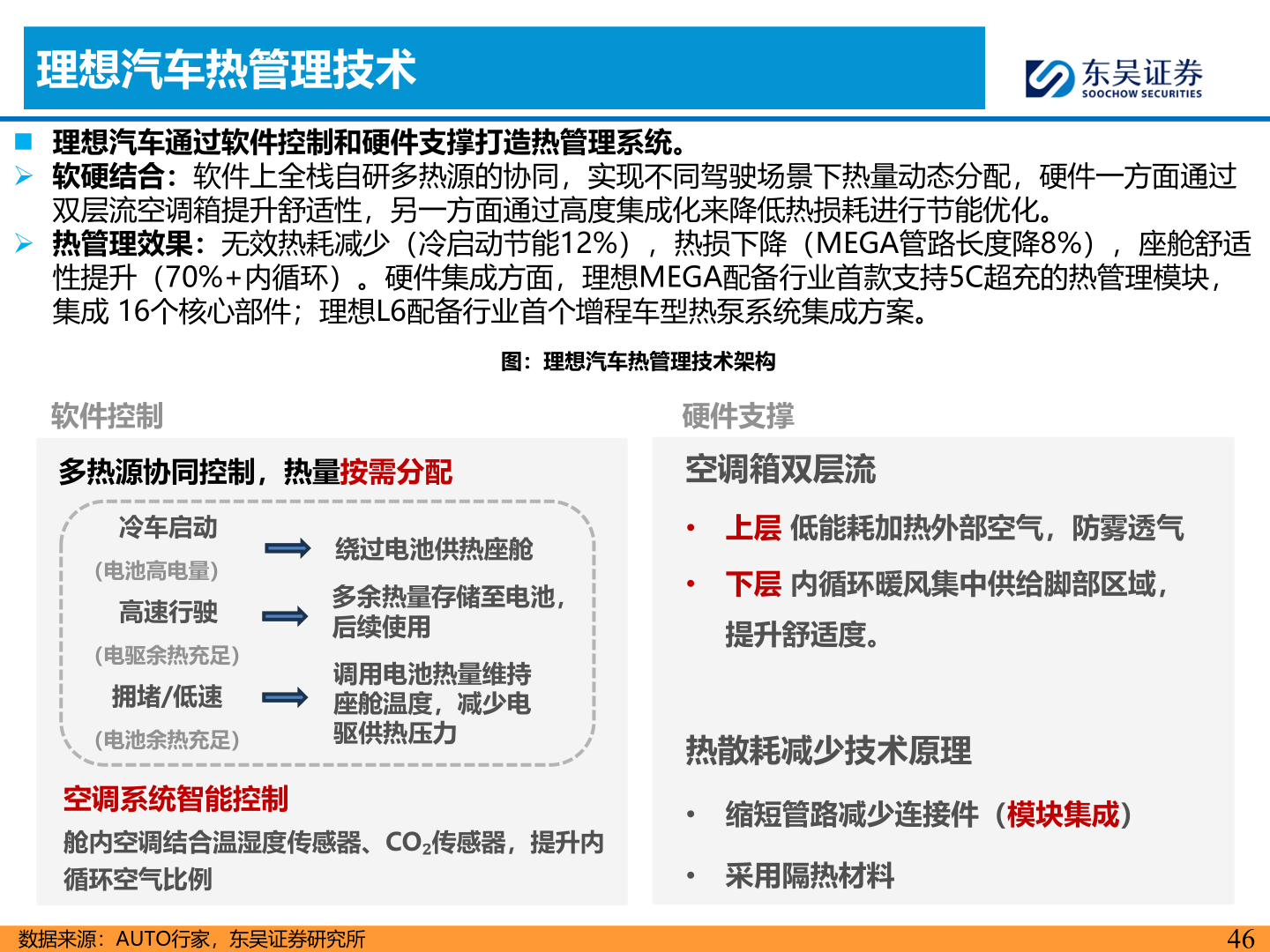 理想汽车热管理技术

东吴证券
SOOCHOW SECURITIES

■ 理想汽车通过软件控制和硬件支撑打造热管理系统。

➢ 软硬结合：软件上全栈自研多热源的协同，实现不同驾驶场景下热量动态分配，硬件一方面通过双层流空调箱提升舒适性，另一方面通过高度集成化来降低热损耗进行节能优化。

➢ 热管理效果：无效热耗减少（冷启动节能12%），热损下降（MEGA管路长度降8%），座舱舒适性提升（70%+内循环）。硬件集成方面，理想MEGA配备行业首款支持5C超充的热管理模块，集成 16个核心部件；理想L6配备行业首个增程车型热泵系统集成方案。

图：理想汽车热管理技术架构

软件控制

多热源协同控制，热量按需分配

冷车启动
（电池高电量）
绕过电池供热座舱

高速行驶
（电驱余热充足）
多余热量存储至电池，后续使用

拥堵/低速
（电池余热充足）
调用电池热量维持座舱温度，减少电驱供热压力

空调系统智能控制

舱内空调结合温湿度传感器、$CO_2$传感器，提升内循环空气比例

硬件支撑

空调箱双层流

• 上层 低能耗加热外部空气，防雾透气

• 下层 内循环暖风集中供给脚部区域，提升舒适度。

热散耗减少技术原理

• 缩短管路减少连接件（模块集成）

• 采用隔热材料

数据来源：AUTO行家，东吴证券研究所

46